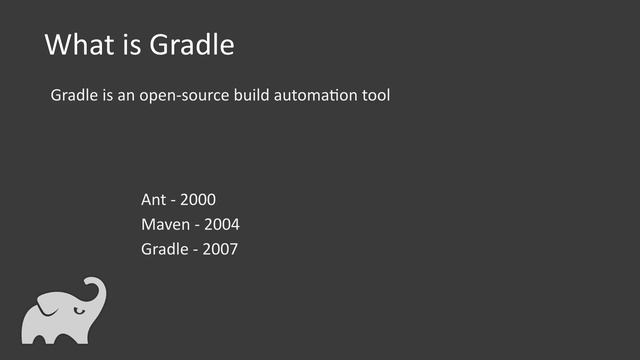 What is Gradle

Gradle is an open-source build automation tool

Ant - 2000
Maven - 2004
Gradle - 2007